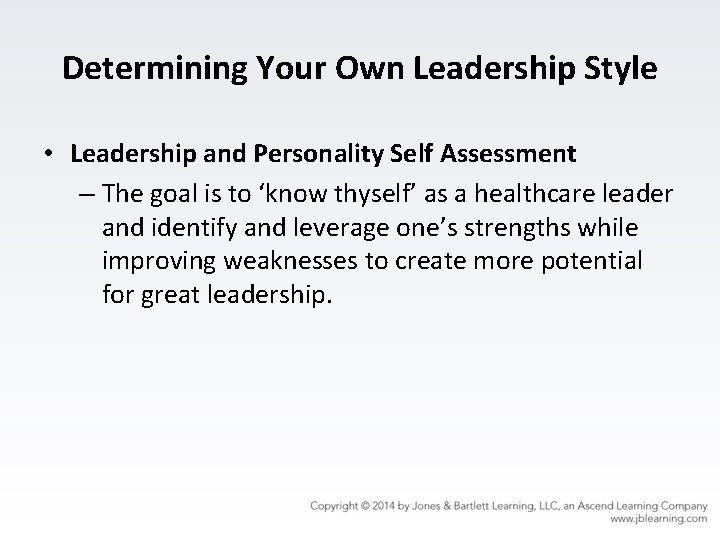 Determining Your Own Leadership Style

• Leadership and Personality Self Assessment
– The goal is to ‘know thyself’ as a healthcare leader and identify and leverage one’s strengths while improving weaknesses to create more potential for great leadership.

Copyright © 2014 by Jones & Bartlett Learning, LLC, an Ascend Learning Company
www.jblearning.com